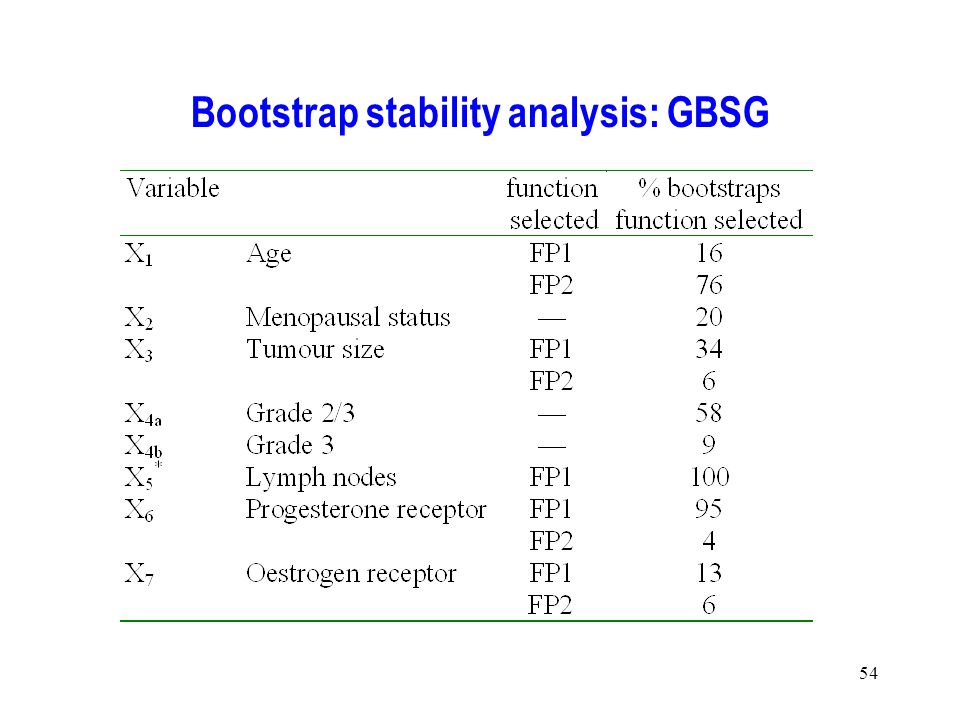 Bootstrap stability analysis: GBSG

| Variable | | function selected | % bootstraps function selected |
|---|---|---|---|
| $X_1$ | Age | FP1 | 16 |
| | | FP2 | 76 |
| $X_2$ | Menopausal status | — | 20 |
| $X_3$ | Tumour size | FP1 | 34 |
| | | FP2 | 6 |
| $X_{4a}$ | Grade 2/3 | — | 58 |
| $X_{4b}$ | Grade 3 | — | 9 |
| $X_5^*$ | Lymph nodes | FP1 | 100 |
| $X_6$ | Progesterone receptor | FP1 | 95 |
| | | FP2 | 4 |
| $X_7$ | Oestrogen receptor | FP1 | 13 |
| | | FP2 | 6 |

54